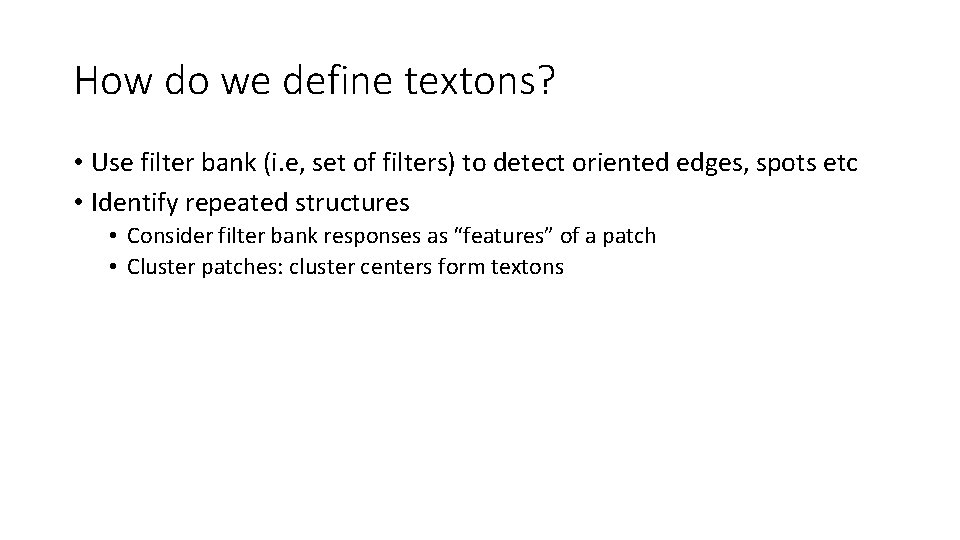 How do we define textons?

• Use filter bank (i.e, set of filters) to detect oriented edges, spots etc
• Identify repeated structures
  • Consider filter bank responses as "features" of a patch
  • Cluster patches: cluster centers form textons